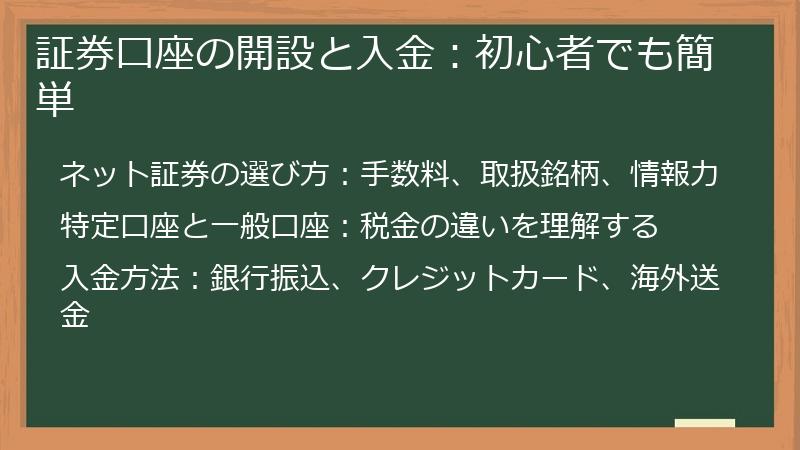 証券口座の開設と入金：初心者でも簡単

ネット証券の選び方：手数料、取扱銘柄、情報力

特定口座と一般口座：税金の違いを理解する

入金方法：銀行振込、クレジットカード、海外送金